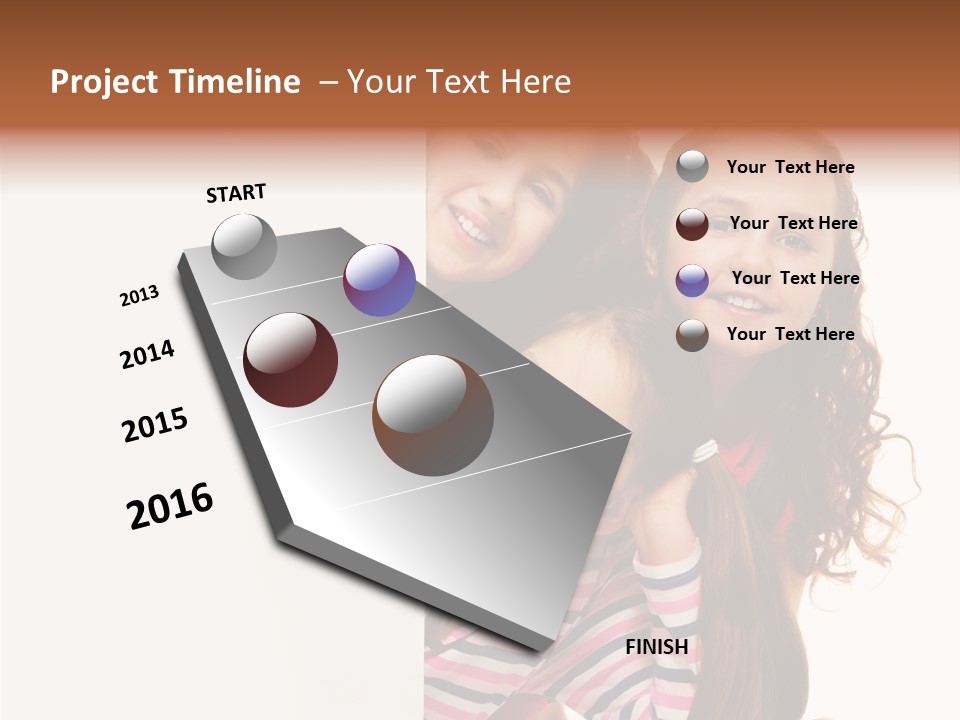 Project Timeline – Your Text Here

START

2013

2014

2015

2016

FINISH

Your Text Here

Your Text Here

Your Text Here

Your Text Here